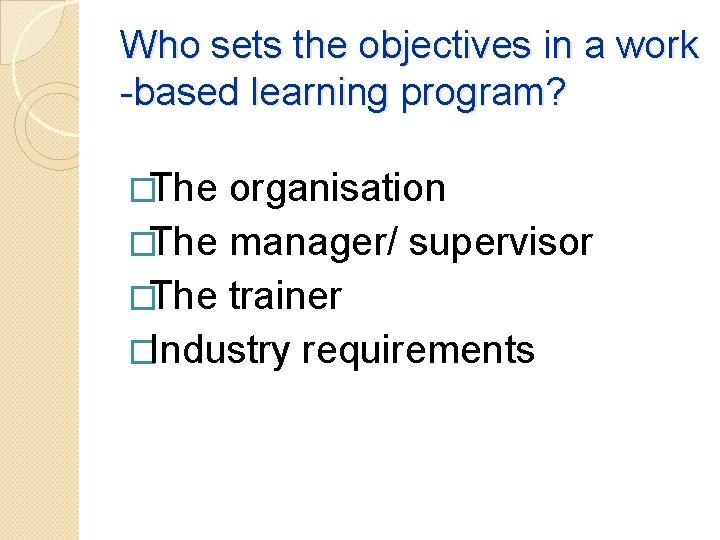 Who sets the objectives in a work -based learning program?

□The organisation
□The manager/ supervisor
□The trainer
□Industry requirements